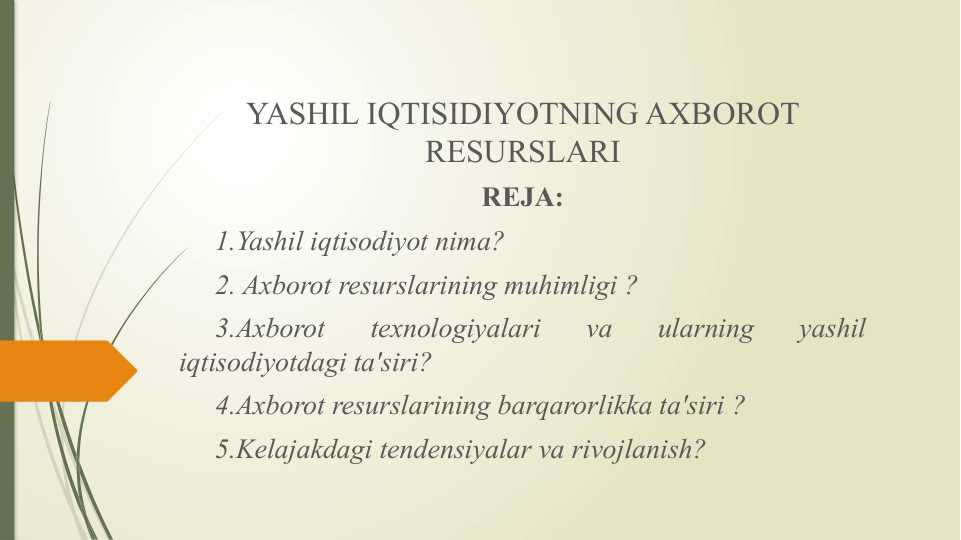 YASHIL IQTISIDIYOTNING AXBOROT RESURSLARI

REJA:

1.Yashil iqtisodiyot nima?

2. Axborot resurslarining muhimligi ?

3.Axborot texnologiyalari va ularning yashil iqtisodiyotdagi ta'siri?

4.Axborot resurslarining barqarorlikka ta'siri ?

5.Kelajakdagi tendensiyalar va rivojlanish?